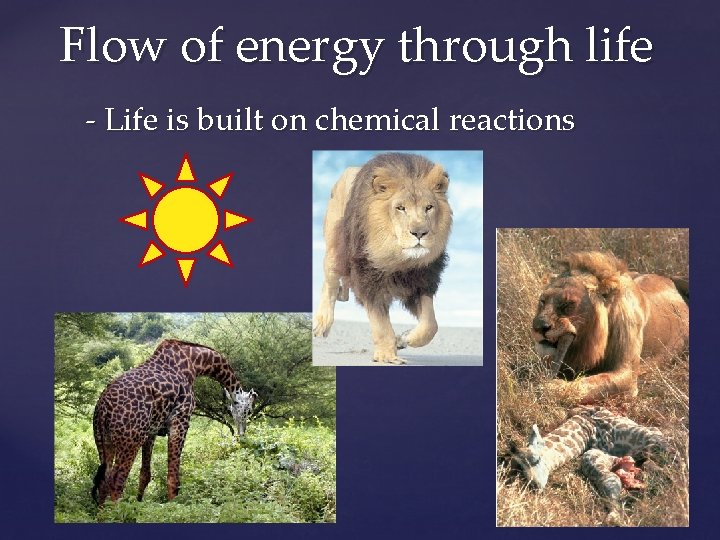 Flow of energy through life

- Life is built on chemical reactions